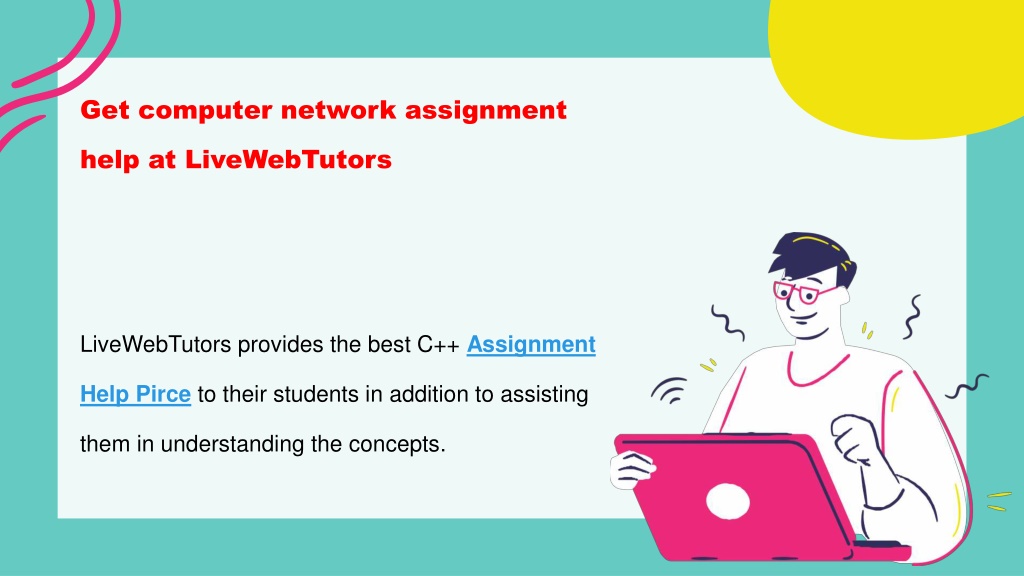 Get computer network assignment help at LiveWebTutors

LiveWebTutors provides the best C++ Assignment Help Pirce to their students in addition to assisting them in understanding the concepts.